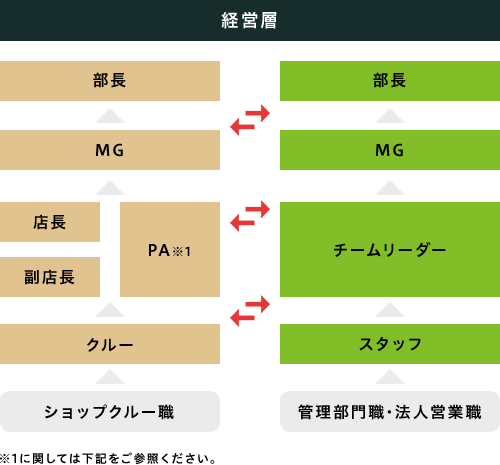 経営層

部長

MG

店長

副店長

PA※1

クルー

ショップクルー職

部長

MG

チームリーダー

スタッフ

管理部門職・法人営業職

※1に関しては下記をご参照ください。